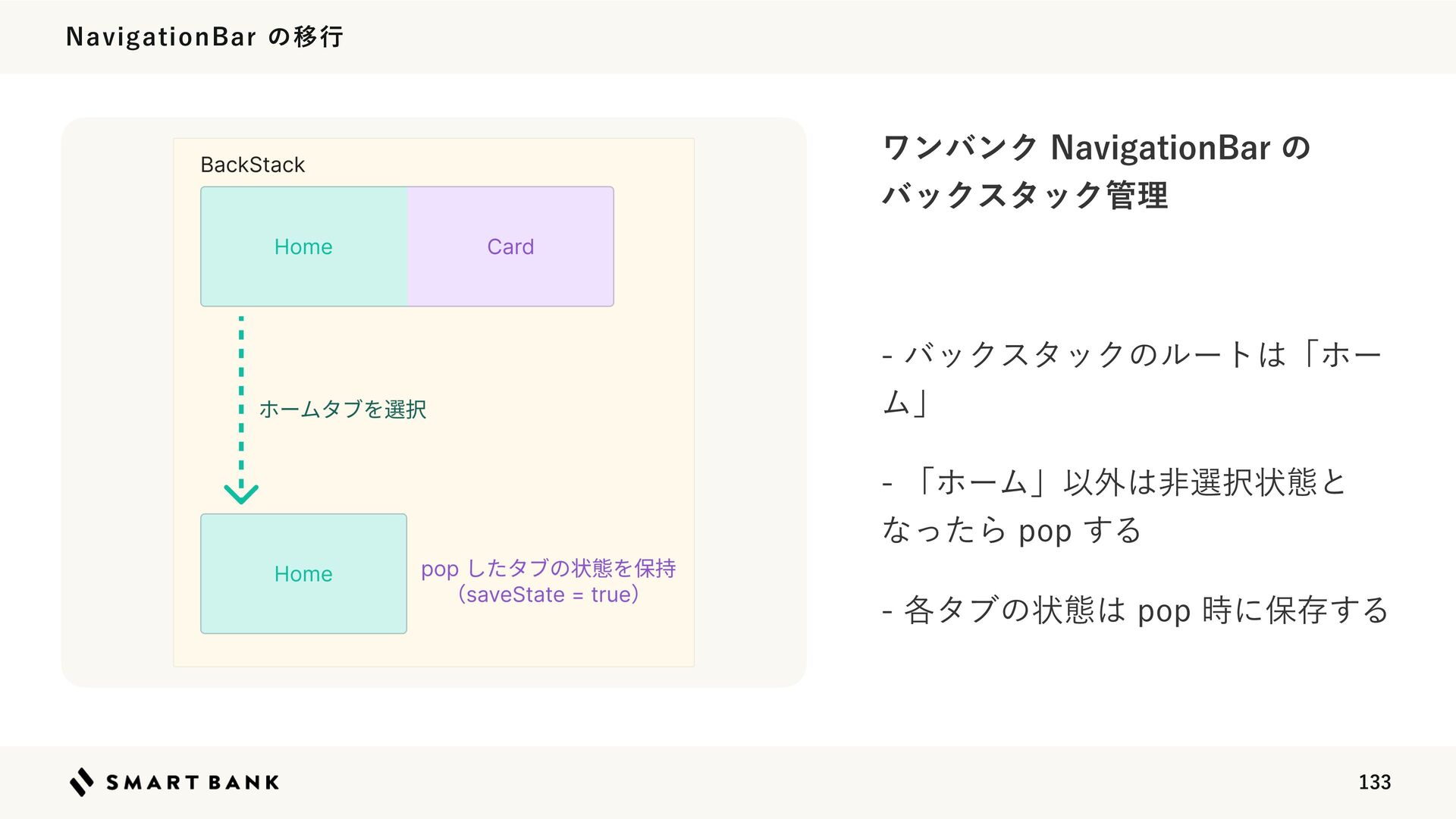 NavigationBar の移行

BackStack

Home

Card

ホームタブを選択

Home

pop したタブの状態を保持
(saveState = true)

ワンバンク NavigationBar の
バックスタック管理

- バックスタックのルートは「ホーム」

- 「ホーム」以外は非選択状態となったら pop する

- 各タブの状態は pop 時に保存する

SMART BANK

133